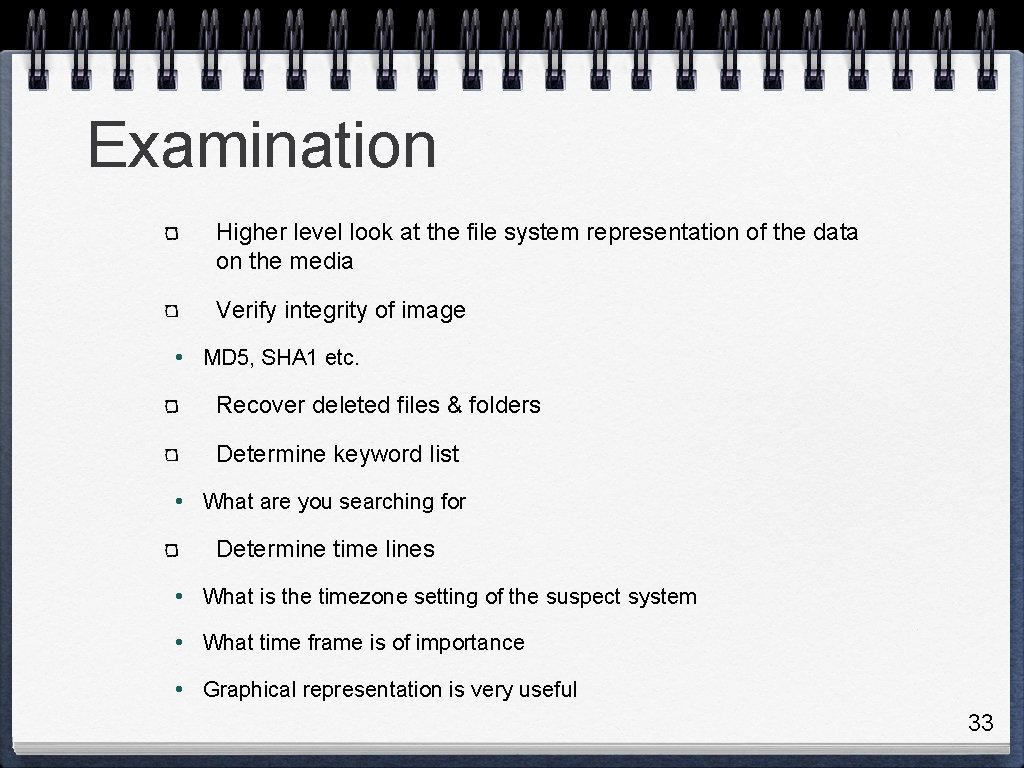 Examination

Higher level look at the file system representation of the data on the media

Verify integrity of image

• MD5, SHA1 etc.

Recover deleted files & folders

Determine keyword list

• What are you searching for

Determine time lines

• What is the timezone setting of the suspect system

• What time frame is of importance

• Graphical representation is very useful

33